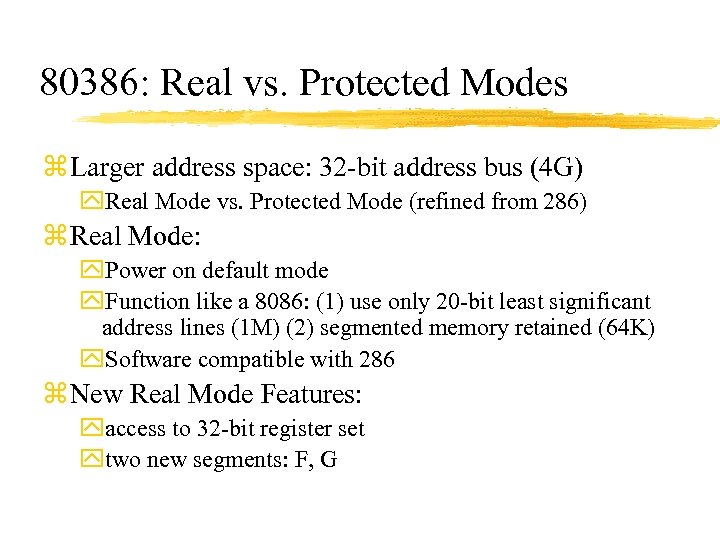 80386: Real vs. Protected Modes

Larger address space: 32-bit address bus (4G)

Real Mode vs. Protected Mode (refined from 286)

Real Mode:

Power on default mode

Function like a 8086: (1) use only 20-bit least significant address lines (1M) (2) segmented memory retained (64K)

Software compatible with 286

New Real Mode Features:

access to 32-bit register set

two new segments: F, G